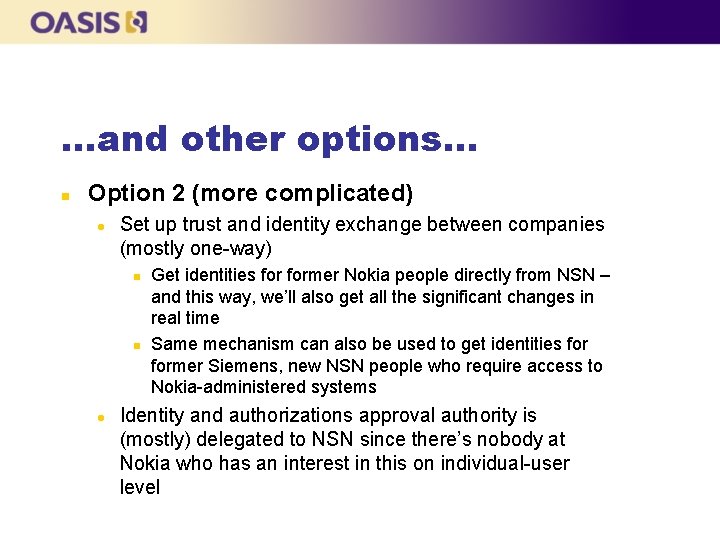 OASIS

...and other options...

Option 2 (more complicated)

Set up trust and identity exchange between companies (mostly one-way)

Get identities for former Nokia people directly from NSN – and this way, we'll also get all the significant changes in real time

Same mechanism can also be used to get identities for former Siemens, new NSN people who require access to Nokia-administered systems

Identity and authorizations approval authority is (mostly) delegated to NSN since there's nobody at Nokia who has an interest in this on individual-user level